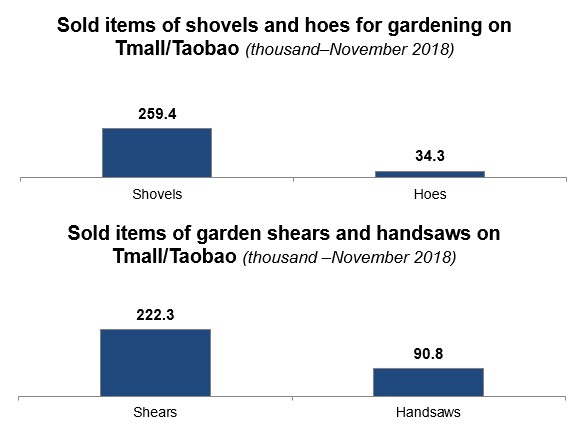 Sold items of shovels and hoes for gardening on Tmall/Taobao (thousand–November 2018)

259.4

34.3

Shovels

Hoes

Sold items of garden shears and handsaws on Tmall/Taobao (thousand –November 2018)

222.3

90.8

Shears

Handsaws